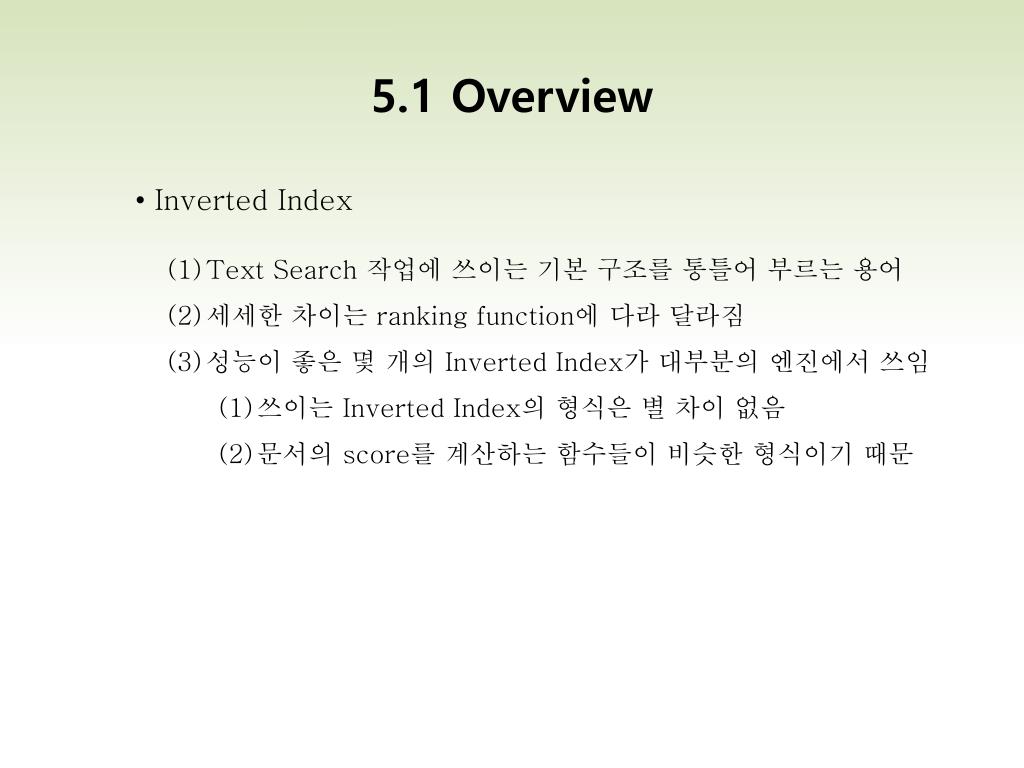 5.1 Overview

• Inverted Index

(1) Text Search 작업에 쓰이는 기본 구조를 통틀어 부르는 용어
(2) 세세한 차이는 ranking function에 다라 달라짐
(3) 성능이 좋은 몇 개의 Inverted Index가 대부분의 엔진에서 쓰임
(1) 쓰이는 Inverted Index의 형식은 별 차이 없음
(2) 문서의 score를 계산하는 함수들이 비슷한 형식이기 때문